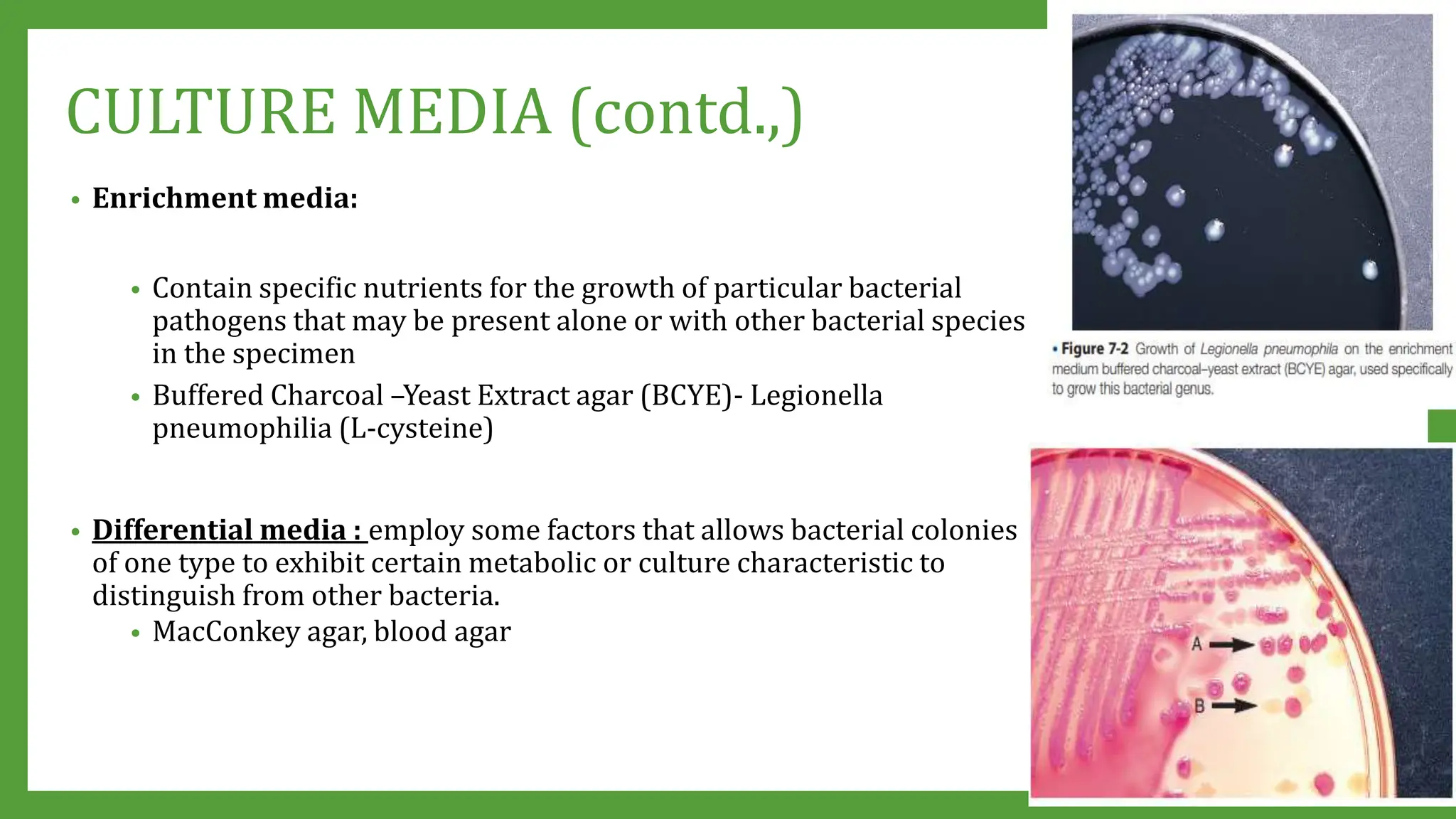 CULTURE MEDIA (contd.,)

• Enrichment media:

• Contain specific nutrients for the growth of particular bacterial pathogens that may be present alone or with other bacterial species in the specimen

• Buffered Charcoal –Yeast Extract agar (BCYE)- Legionella pneumophilia (L-cysteine)

• Differential media : employ some factors that allows bacterial colonies of one type to exhibit certain metabolic or culture characteristic to distinguish from other bacteria.

• MacConkey agar, blood agar

• Figure 7-2 Growth of Legionella pneumophila on the enrichment medium buffered charcoal–yeast extract (BCYE) agar, used specifically to grow this bacterial genus.

A

B